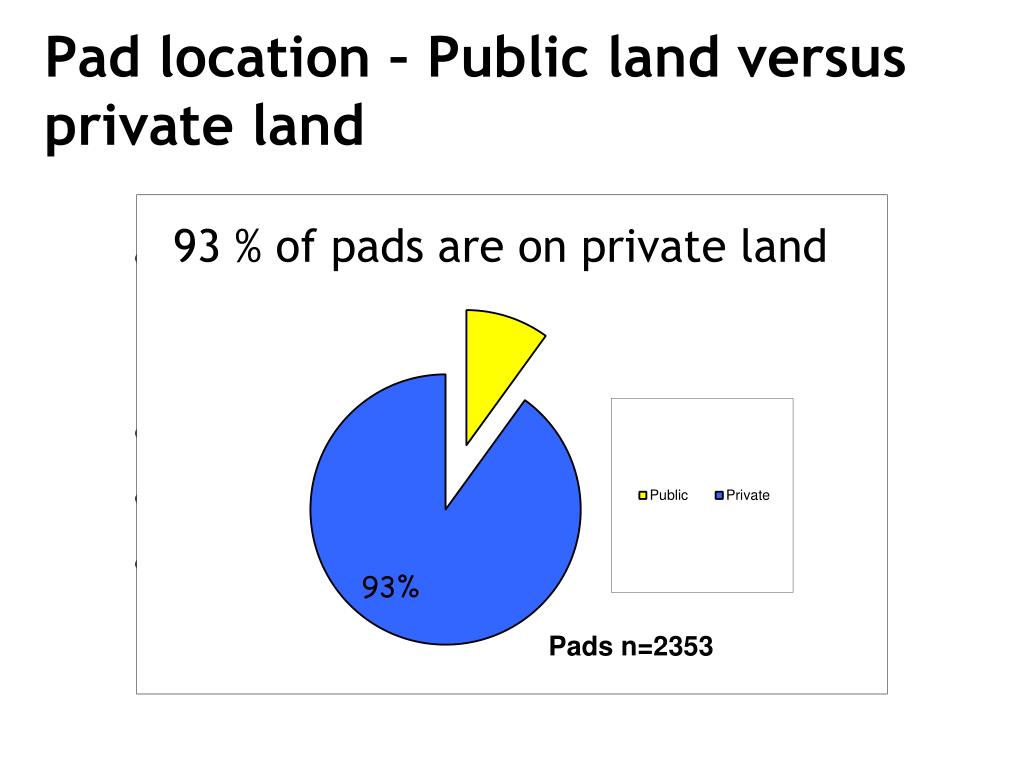 Pad location – Public land versus private land

93 % of pads are on private land

93%

Public Private

Pads n=2353